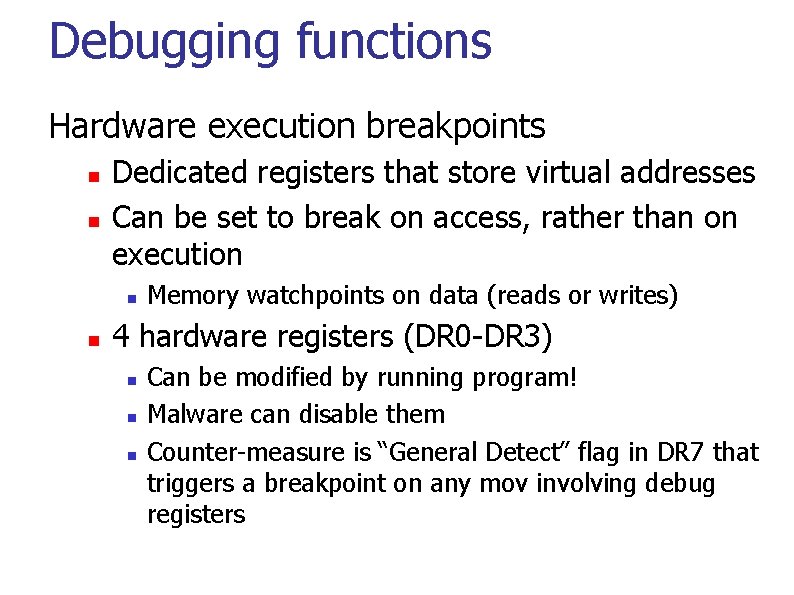 Debugging functions

Hardware execution breakpoints

- Dedicated registers that store virtual addresses
- Can be set to break on access, rather than on execution
  - Memory watchpoints on data (reads or writes)
- 4 hardware registers (DR0-DR3)
  - Can be modified by running program!
  - Malware can disable them
  - Counter-measure is "General Detect" flag in DR7 that triggers a breakpoint on any mov involving debug registers